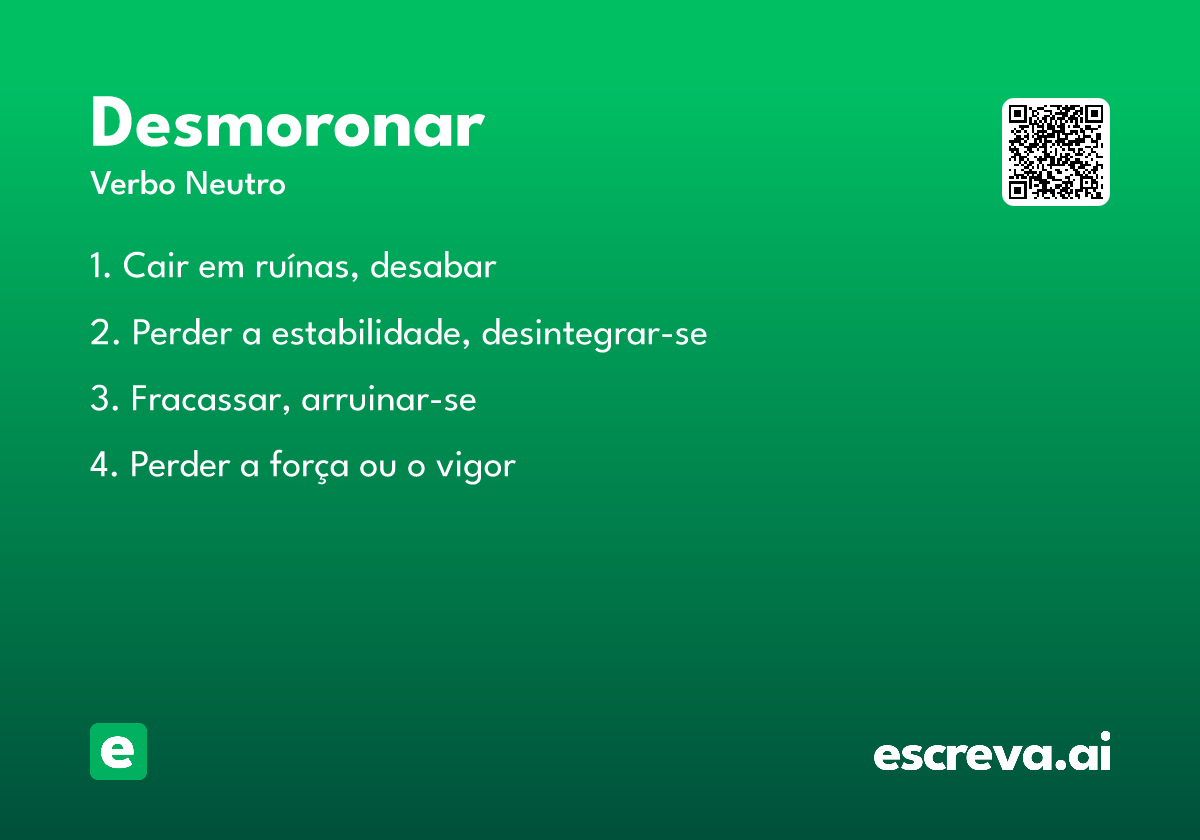 Desmoronar
Verbo Neutro

1. Cair em ruínas, desabar

2. Perder a estabilidade, desintegrar-se

3. Fracassar, arruinar-se

4. Perder a força ou o vigor

e

escreva.ai